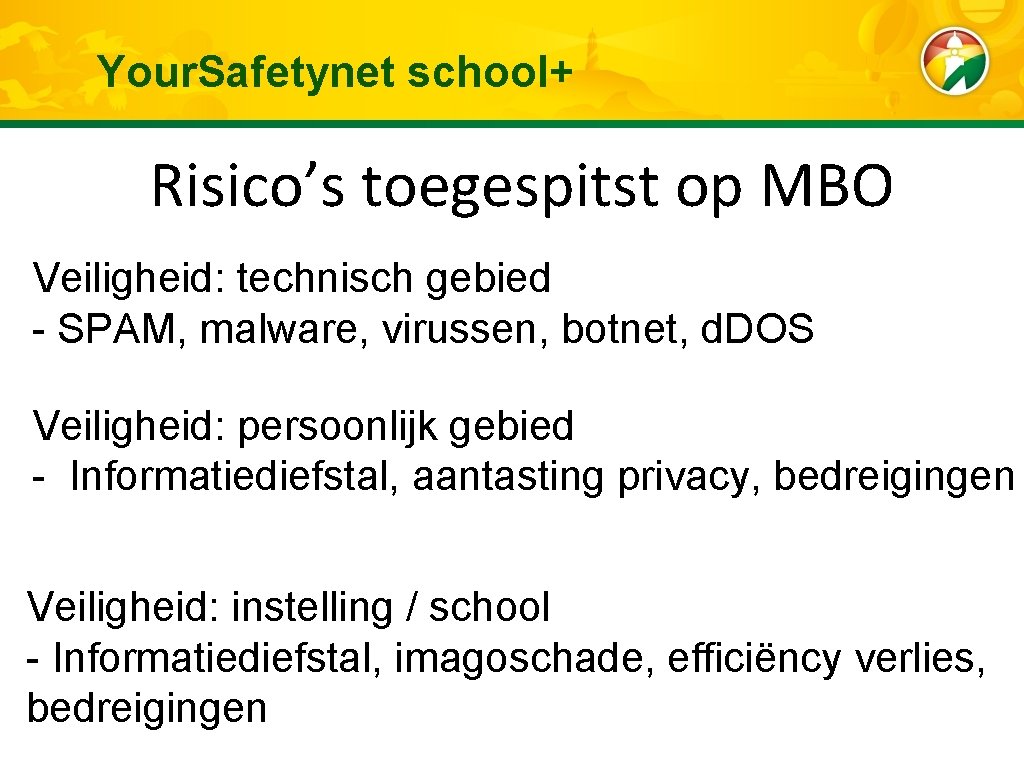 Your.Safetynet school+

Risico’s toegespitst op MBO

Veiligheid: technisch gebied
- SPAM, malware, virussen, botnet, d.DOS

Veiligheid: persoonlijk gebied
- Informatiediefstal, aantasting privacy, bedreigingen

Veiligheid: instelling / school
- Informatiediefstal, imagoschade, efficiëncy verlies, bedreigingen